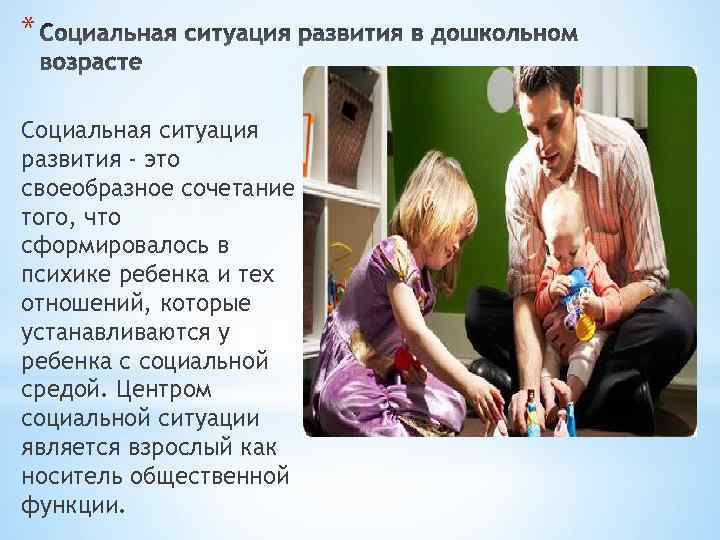 * Социальная ситуация развития в дошкольном возрасте

Социальная ситуация развития - это своеобразное сочетание того, что сформировалось в психике ребенка и тех отношений, которые устанавливаются у ребенка с социальной средой. Центром социальной ситуации является взрослый как носитель общественной функции.